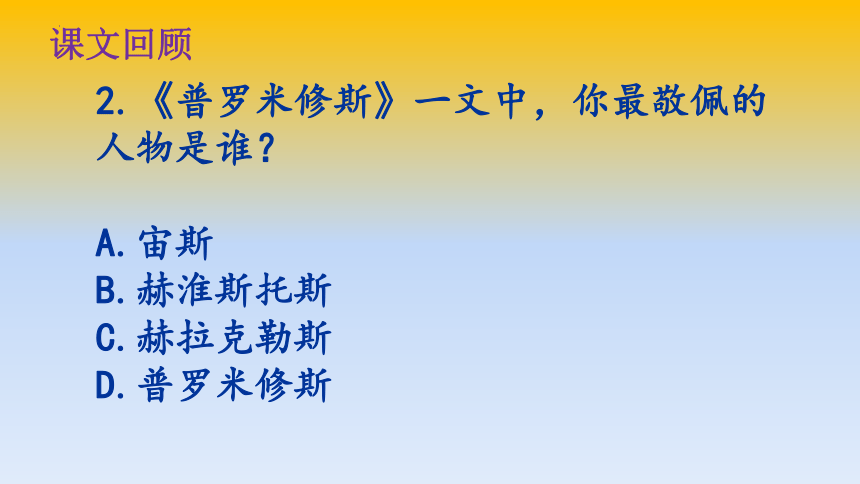 课文回顾

2.《普罗米修斯》一文中，你最敬佩的人物是谁？

A.宙斯
B.赫淮斯托斯
C.赫拉克勒斯
D.普罗米修斯